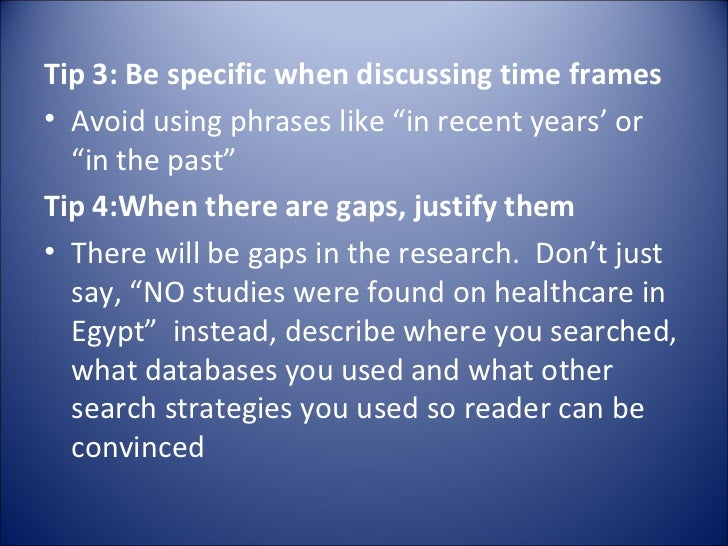 Tip 3: Be specific when discussing time frames

• Avoid using phrases like “in recent years’ or “in the past”

Tip 4:When there are gaps, justify them

• There will be gaps in the research.  Don’t just say, “NO studies were found on healthcare in Egypt”  instead, describe where you searched, what databases you used and what other search strategies you used so reader can be convinced